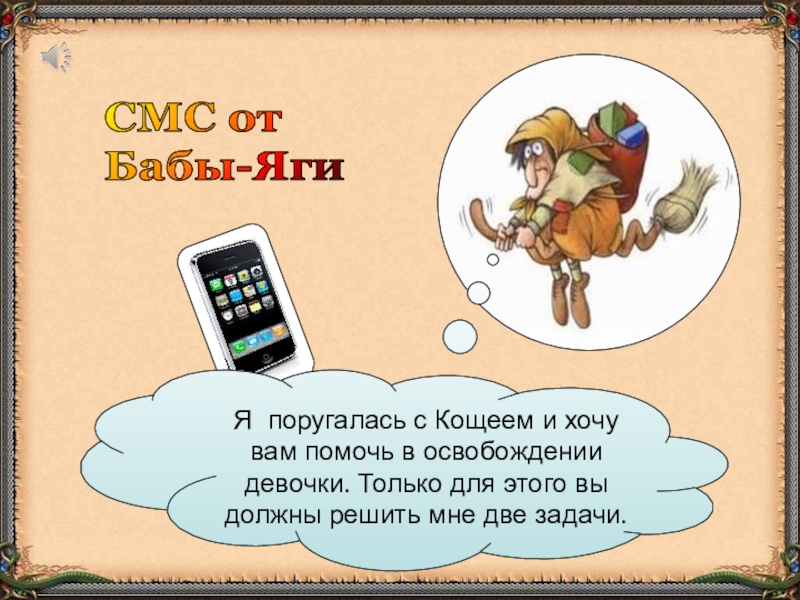 СМС от Бабы-Яги

Я поругалась с Кощеем и хочу вам помочь в освобождении девочки. Только для этого вы должны решить мне две задачи.